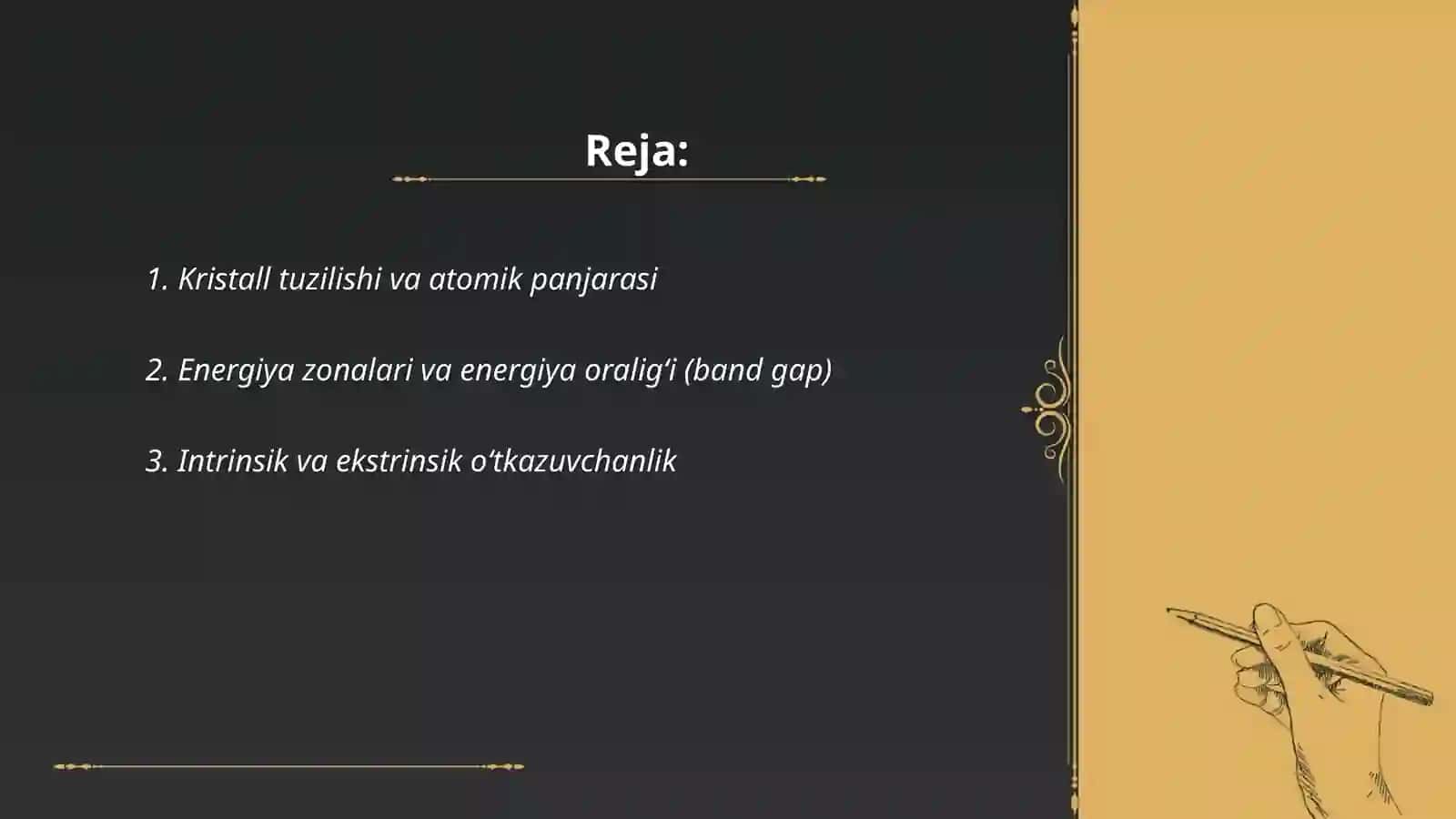 Reja:

1. Kristall tuzilishi va atomik panjarasi

2. Energiya zonalari va energiya oralig‘i (band gap)

3. Intrinsik va ekstrinsik o‘tkazuvchanlik